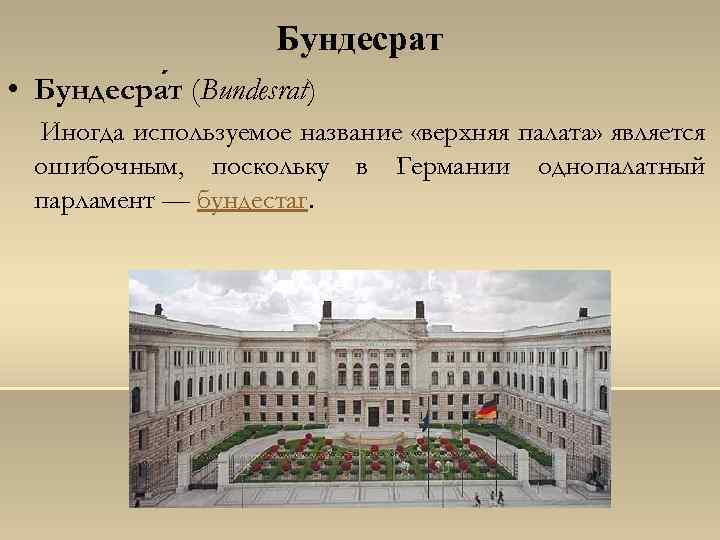 Бундесрат

• Бундесра́т (Bundesrat)

Иногда используемое название «верхняя палата» является ошибочным, поскольку в Германии однопалатный парламент — бундестаг.